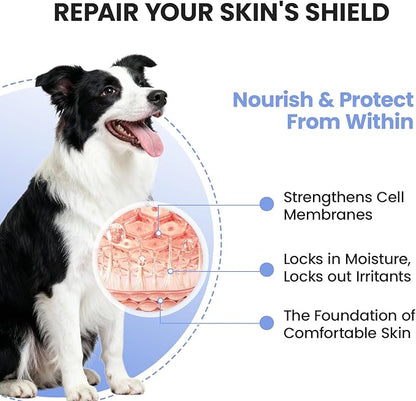 REPAIR YOUR SKIN'S SHIELD

Nourish & Protect From Within

Strengthens Cell Membranes

Locks in Moisture, Locks out Irritants

The Foundation of Comfortable Skin